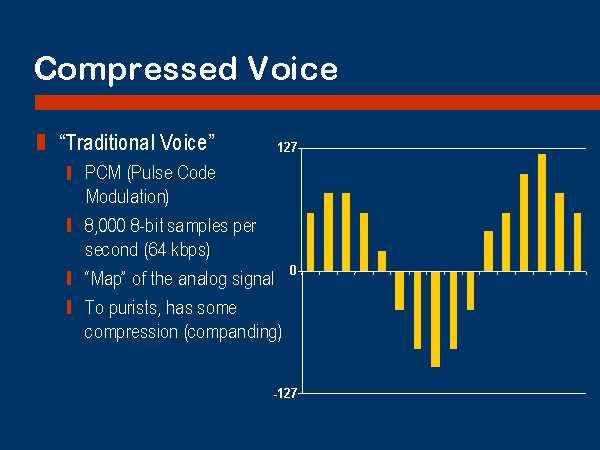 Compressed Voice

“Traditional Voice”

PCM (Pulse Code Modulation)

8,000 8-bit samples per second (64 kbps)

“Map” of the analog signal

To purists, has some compression (companding)

127

0

-127